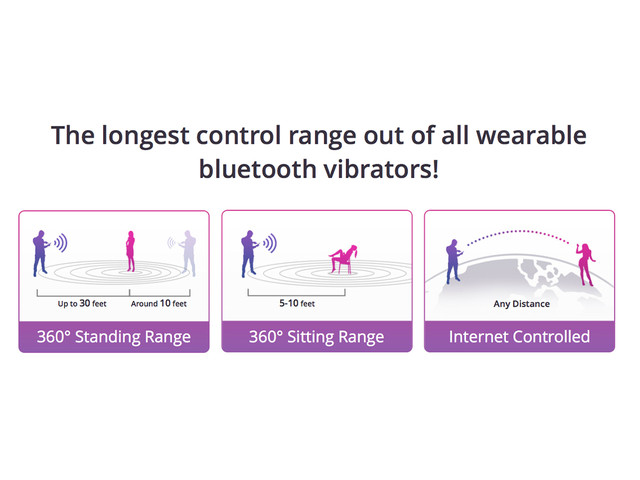 The longest control range out of all wearable bluetooth vibrators!

Up to 30 feet

Around 10 feet

360° Standing Range

5-10 feet

360° Sitting Range

Any Distance

Internet Controlled